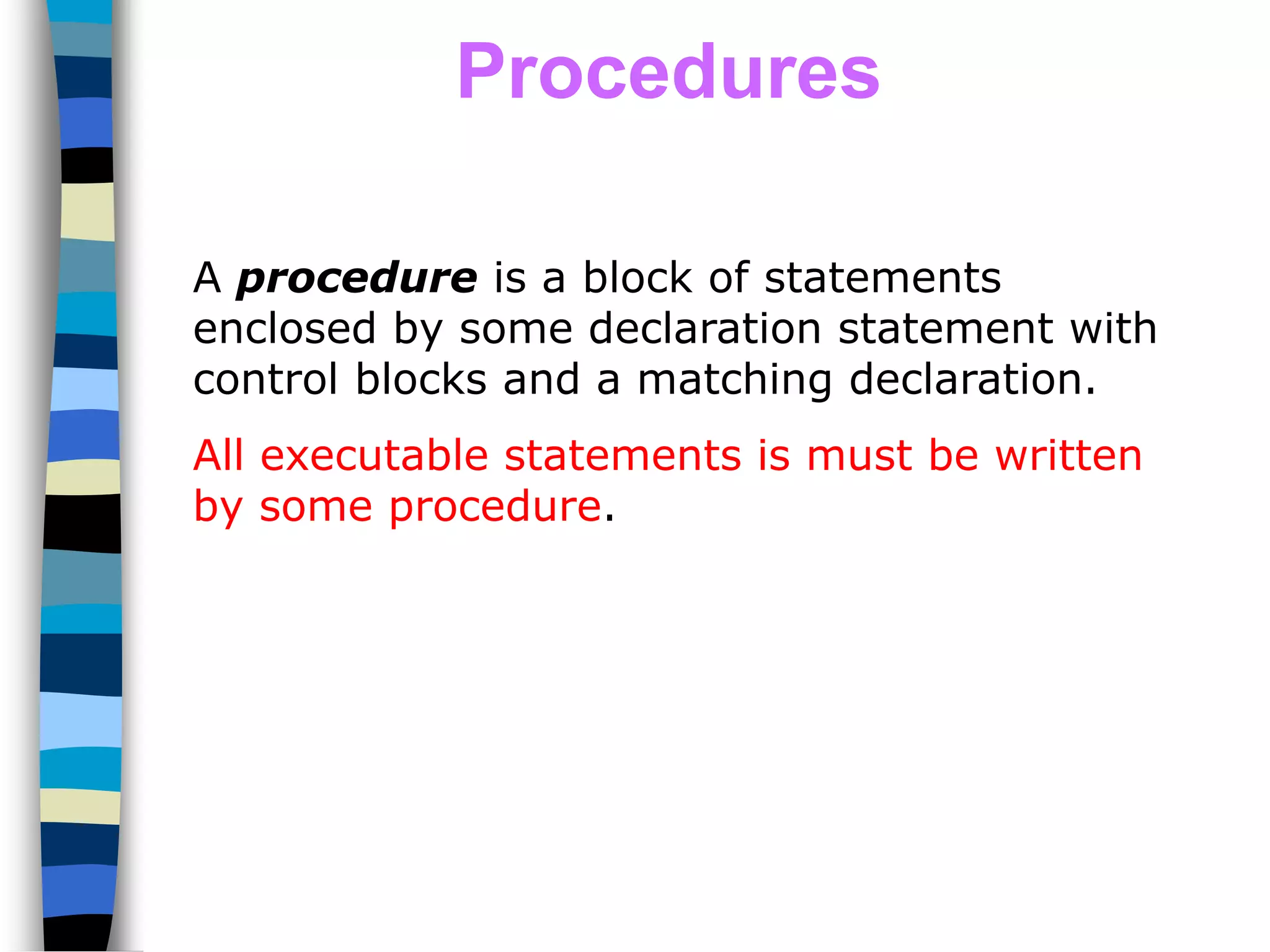 Procedures

A procedure is a block of statements enclosed by some declaration statement with control blocks and a matching declaration.

All executable statements is must be written by some procedure.